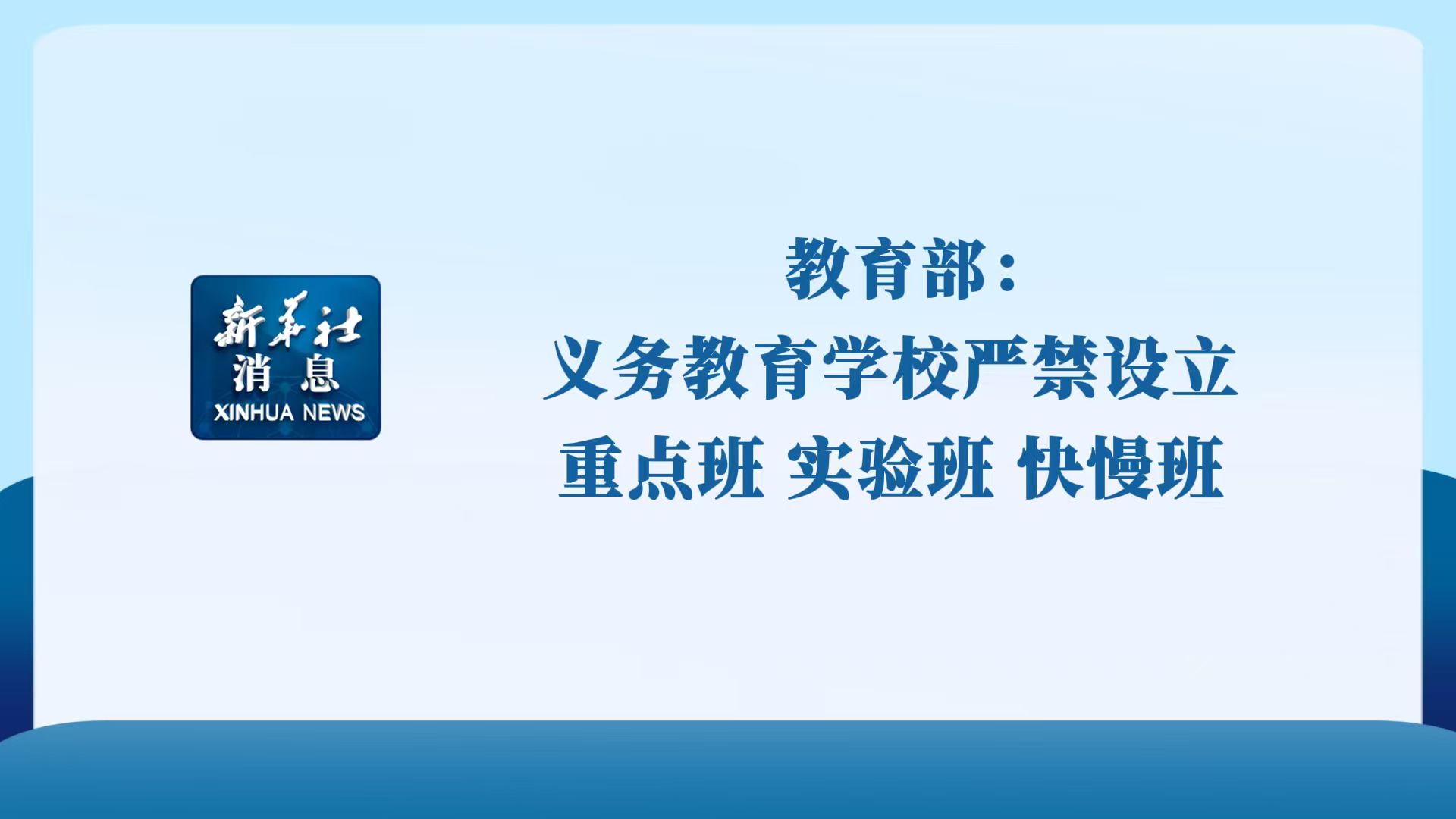 新华社
消息
XINHUA NEWS

教育部：
义务教育学校严禁设立
重点班 实验班 快慢班